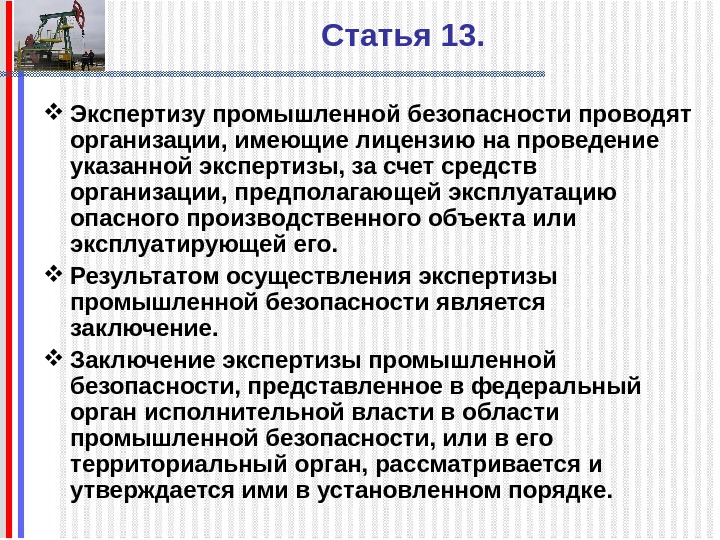 Статья 13.

❖ Экспертизу промышленной безопасности проводят организации, имеющие лицензию на проведение указанной экспертизы, за счет средств организации, предполагающей эксплуатацию опасного производственного объекта или эксплуатирующей его.

❖ Результатом осуществления экспертизы промышленной безопасности является заключение.

❖ Заключение экспертизы промышленной безопасности, представленное в федеральный орган исполнительной власти в области промышленной безопасности, или в его территориальный орган, рассматривается и утверждается ими в установленном порядке.